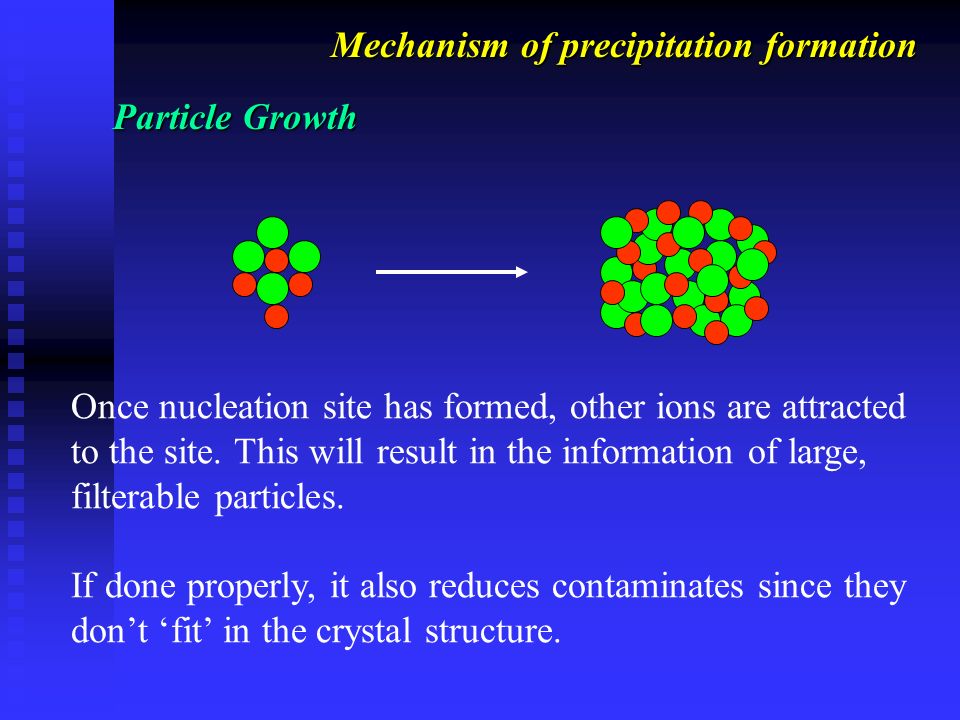 Mechanism of precipitation formation

Particle Growth

Once nucleation site has formed, other ions are attracted to the site. This will result in the information of large, filterable particles.

If done properly, it also reduces contaminates since they don’t ‘fit’ in the crystal structure.